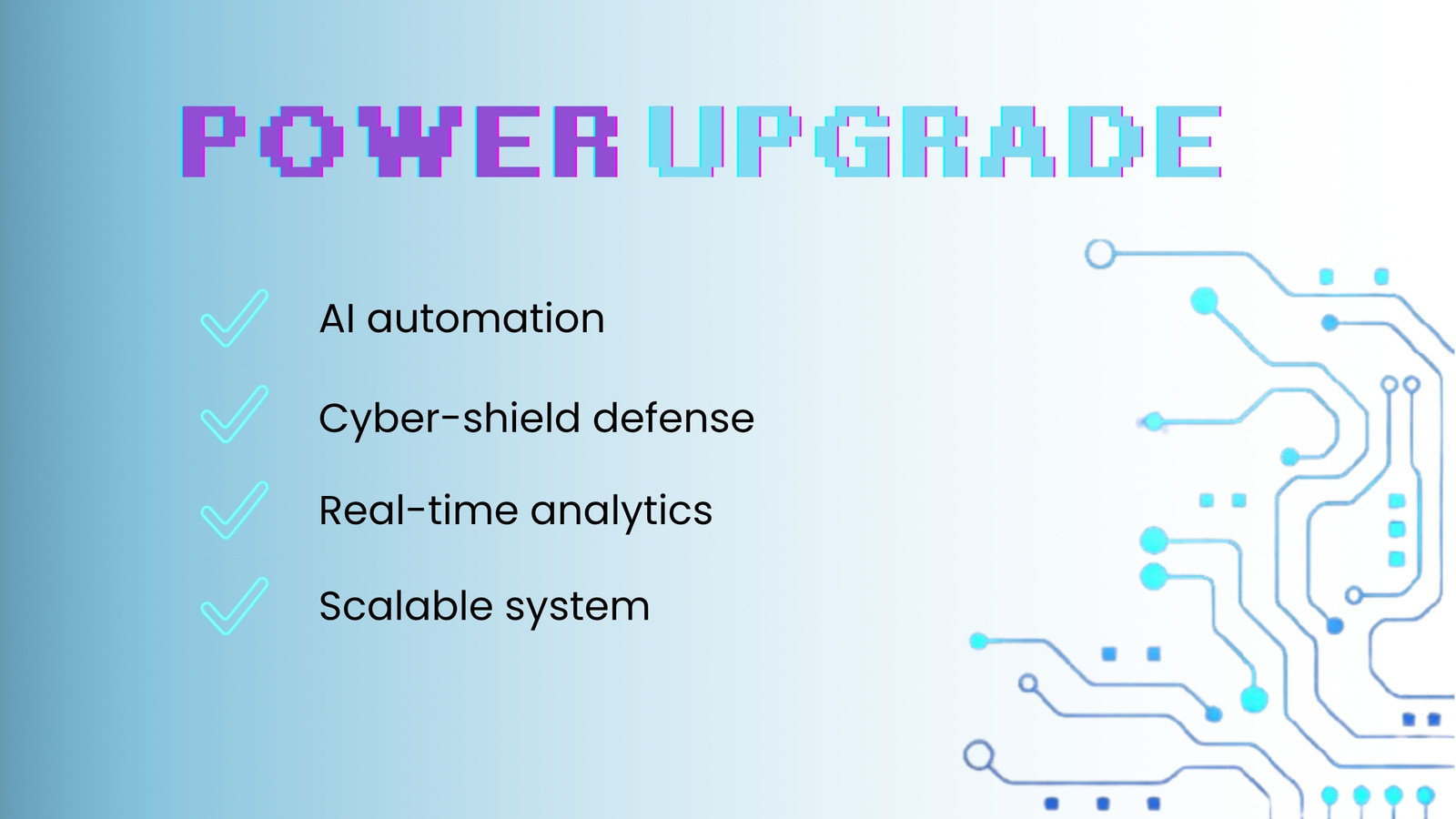 POWER UPGRADE

AI automation

Cyber-shield defense

Real-time analytics

Scalable system